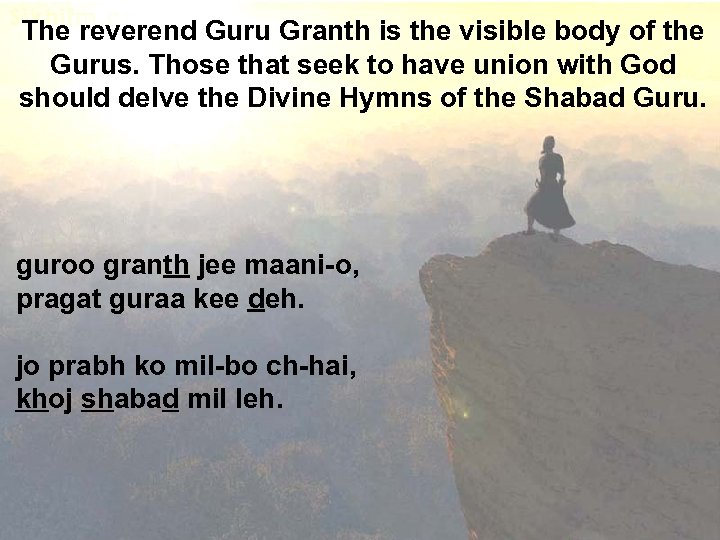 The reverend Guru Granth is the visible body of the Gurus. Those that seek to have union with God should delve the Divine Hymns of the Shabad Guru.

guroo granth jee maani-o,
pragat guraa kee deh.

jo prabh ko mil-bo ch-hai,
khoj shabad mil leh.